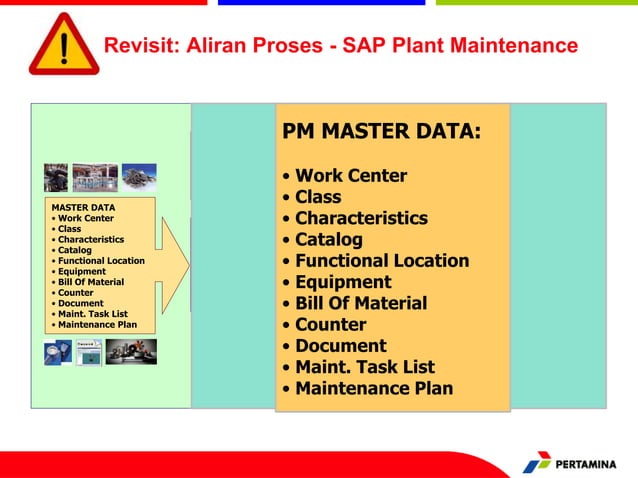 Revisit: Aliran Proses - SAP Plant Maintenance

MASTER DATA
• Work Center
• Class
• Characteristics
• Catalog
• Functional Location
• Equipment
• Bill Of Material
• Counter
• Document
• Maint. Task List
• Maintenance Plan

PM MASTER DATA:

• Work Center
• Class
• Characteristics
• Catalog
• Functional Location
• Equipment
• Bill Of Material
• Counter
• Document
• Maint. Task List
• Maintenance Plan

PERTAMINA